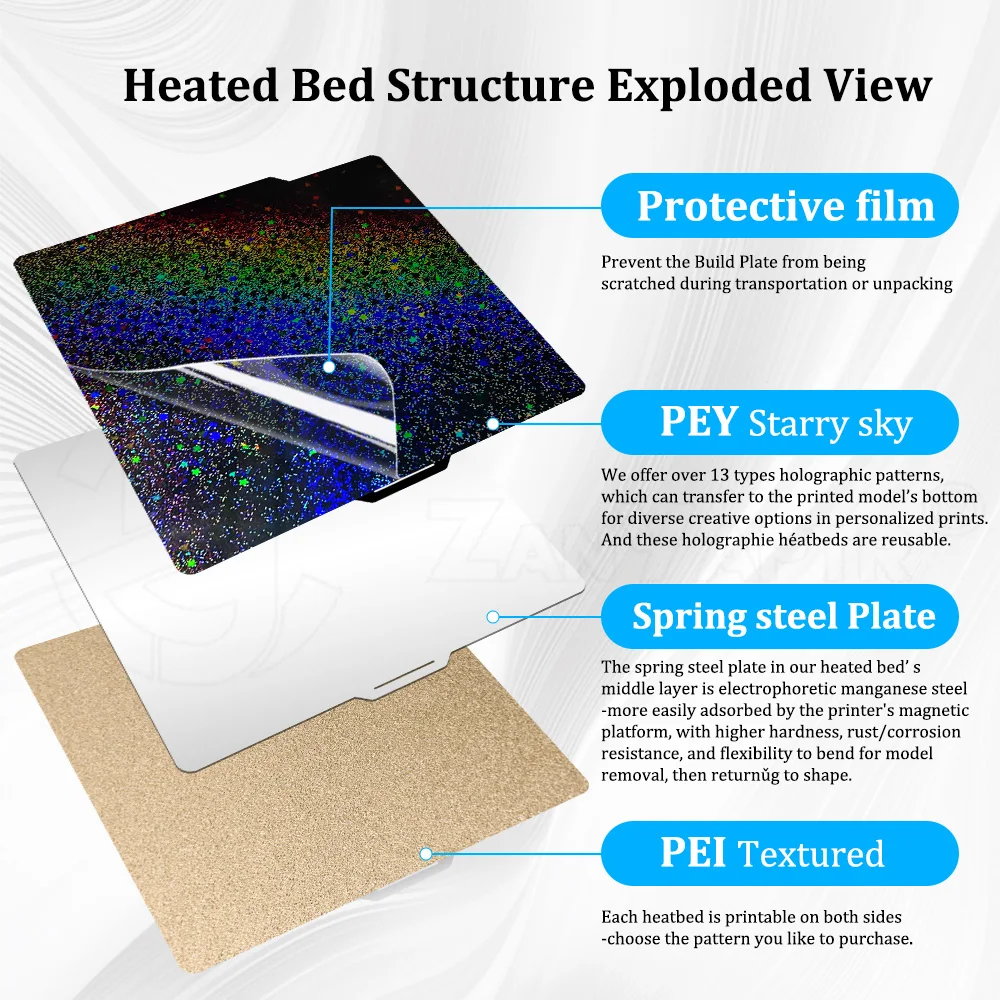 Heated Bed Structure Exploded View

Protective film

Prevent the Build Plate from being scratched during transportation or unpacking

PEY Starry sky

We offer over 13 types holographic patterns, which can transfer to the printed model's bottom for diverse creative options in personalized prints. And these holographie héatbeds are reusable.

Spring steel Plate

The spring steel plate in our heated bed' s middle layer is electrophoretic manganese steel -more easily adsorbed by the printer's magnetic platform, with higher hardness, rust/corrosion resistance, and flexibility to bend for model removal, then returnŭg to shape.

PEI Textured

Each heatbed is printable on both sides -choose the pattern you like to purchase.